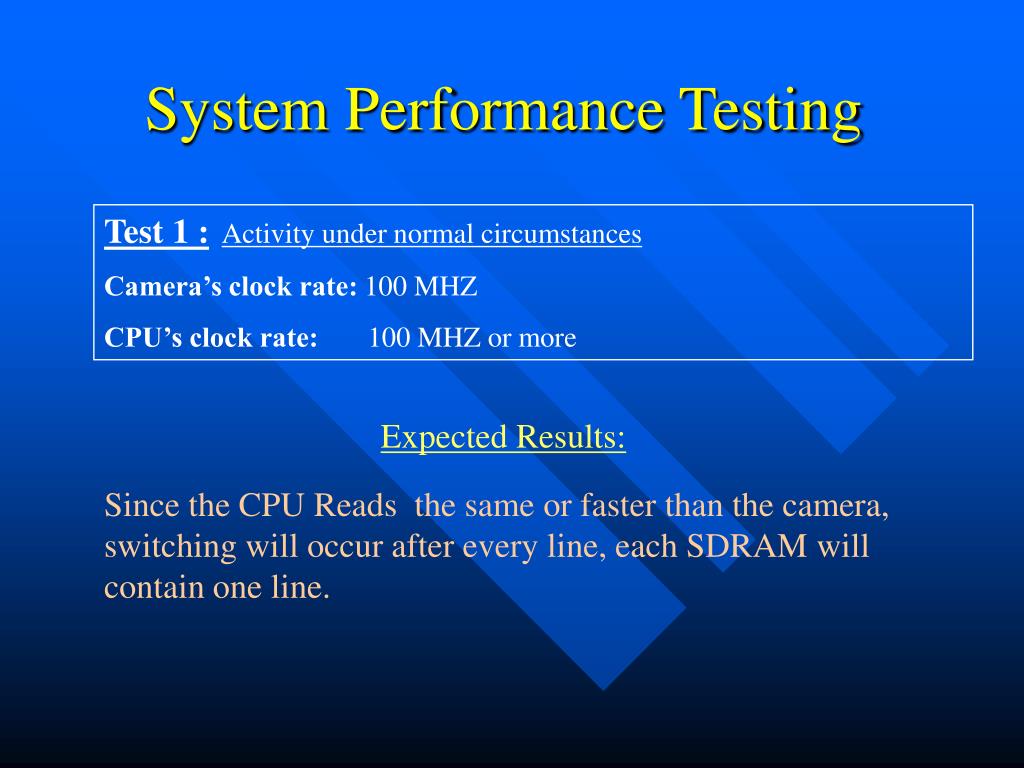 System Performance Testing

Test 1 : Activity under normal circumstances

Camera’s clock rate: 100 MHZ

CPU’s clock rate: 100 MHZ or more

Expected Results:

Since the CPU Reads the same or faster than the camera, switching will occur after every line, each SDRAM will contain one line.